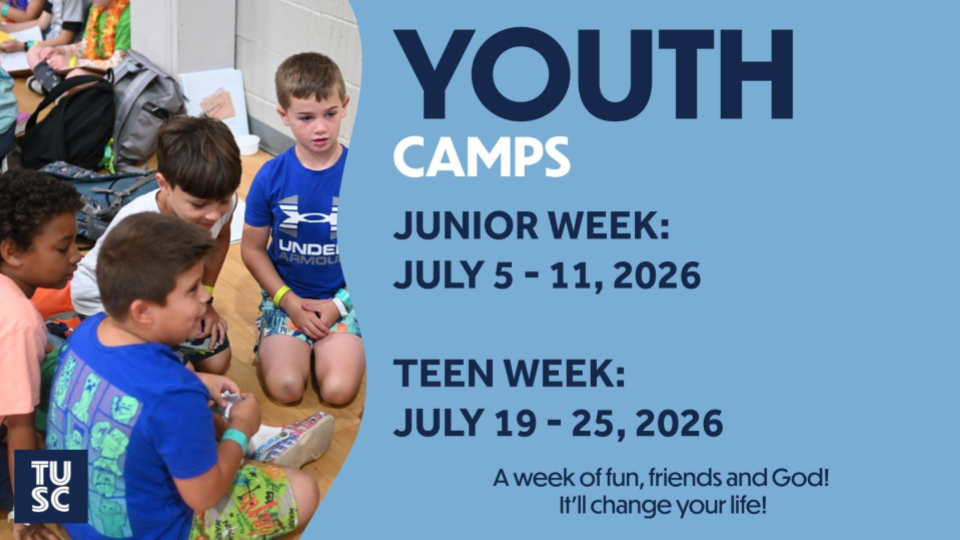 YOUTH
CAMPS

JUNIOR WEEK:
JULY 5 - 11, 2026

TEEN WEEK:
JULY 19 - 25, 2026

A week of fun, friends and God!
It'll change your life!

UNDER ARMOUR

TU
SC